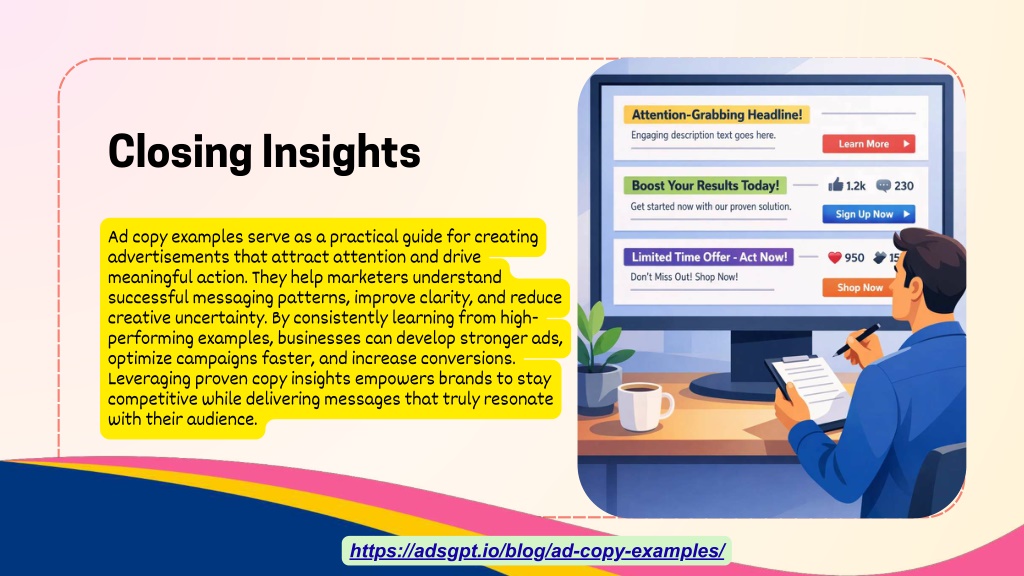 Closing Insights

Ad copy examples serve as a practical guide for creating advertisements that attract attention and drive meaningful action. They help marketers understand successful messaging patterns, improve clarity, and reduce creative uncertainty. By consistently learning from high-performing examples, businesses can develop stronger ads, optimize campaigns faster, and increase conversions. Leveraging proven copy insights empowers brands to stay competitive while delivering messages that truly resonate with their audience.

Attention-Grabbing Headline!
Engaging description text goes here.
Learn More

Boost Your Results Today!
1.2k 230
Get started now with our proven solution.
Sign Up Now

Limited Time Offer - Act Now!
950 15
Don't Miss Out! Shop Now!
Shop Now

https://adsgpt.io/blog/ad-copy-examples/